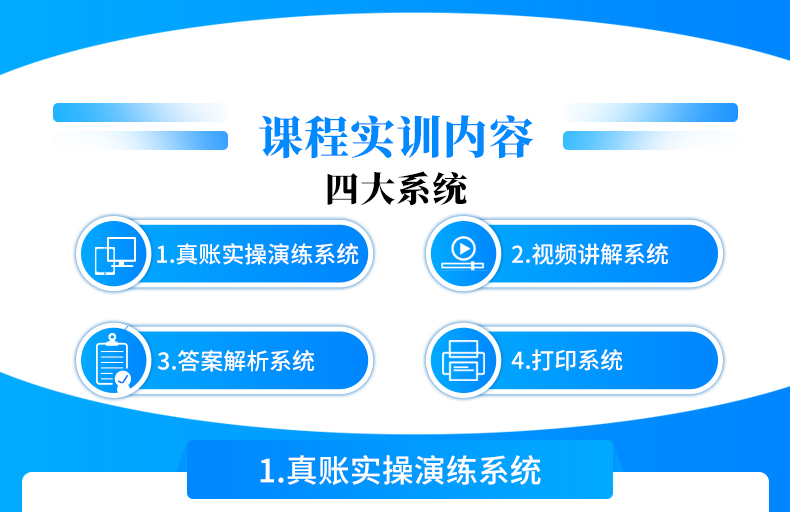 课程实训内容

四大系统

1.真账实操演练系统

2.视频讲解系统

3.答案解析系统

4.打印系统

1.真账实操演练系统